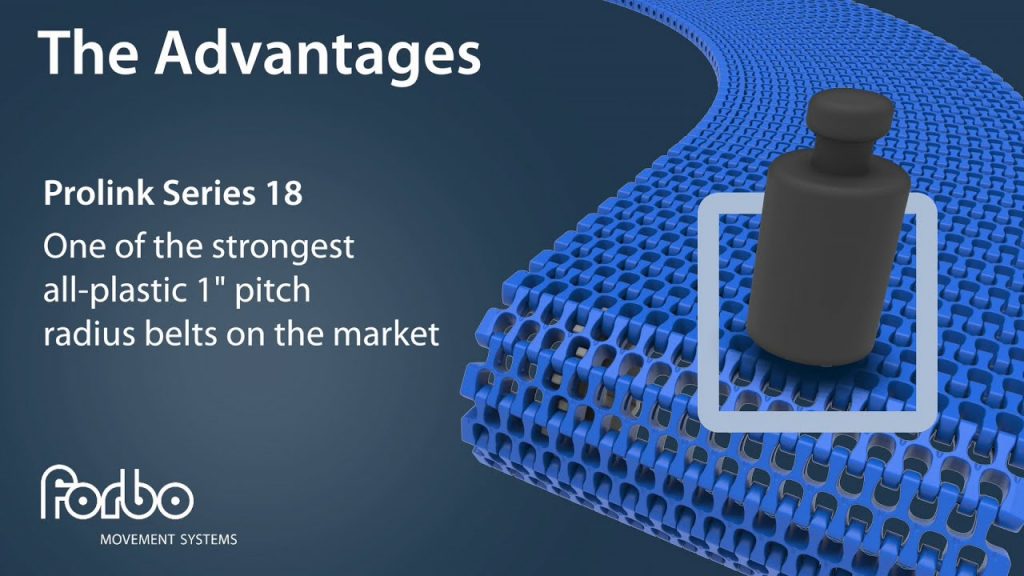 The Advantages

Prolink Series 18

One of the strongest all-plastic 1" pitch radius belts on the market

forbo

MOVEMENT SYSTEMS